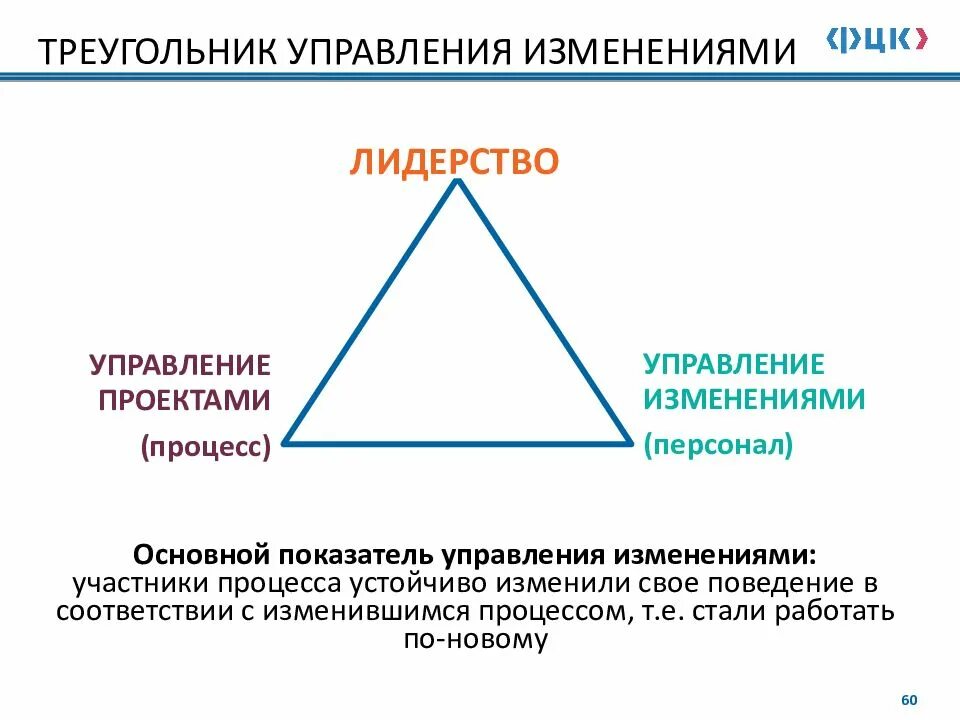 ТРЕУГОЛЬНИК УПРАВЛЕНИЯ ИЗМЕНЕНИЯМИ

ФЦК

ЛИДЕРСТВО

УПРАВЛЕНИЕ ПРОЕКТАМИ
(процесс)

УПРАВЛЕНИЕ ИЗМЕНЕНИЯМИ
(персонал)

Основной показатель управления изменениями:
участники процесса устойчиво изменили свое поведение в соответствии с изменившимся процессом, т.е. стали работать по-новому

60